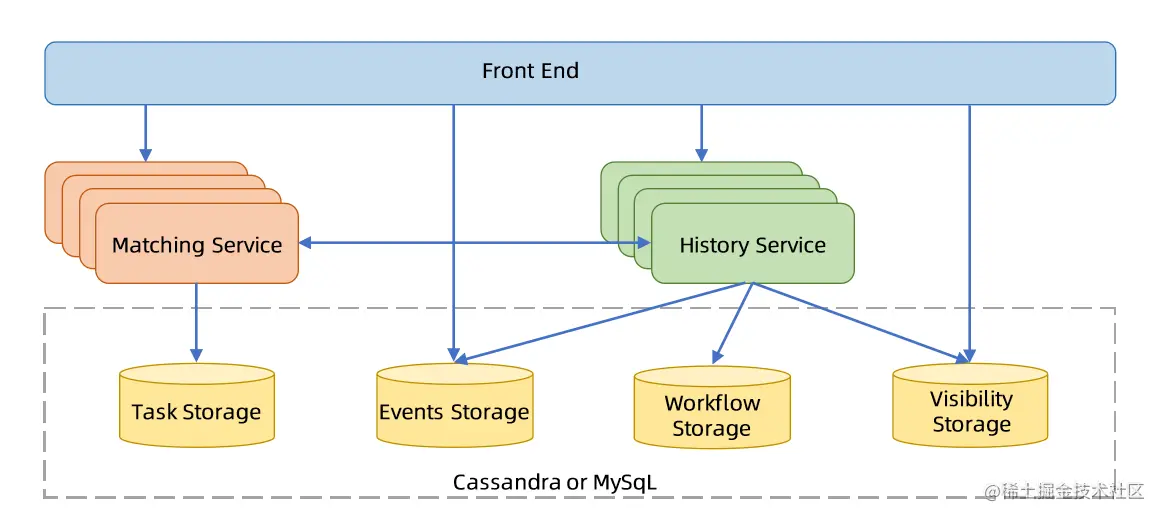 Front End

Matching Service

History Service

Task Storage

Events Storage

Workflow Storage

Visibility Storage

Cassandra or MySqL

@稀土掘金技术社区